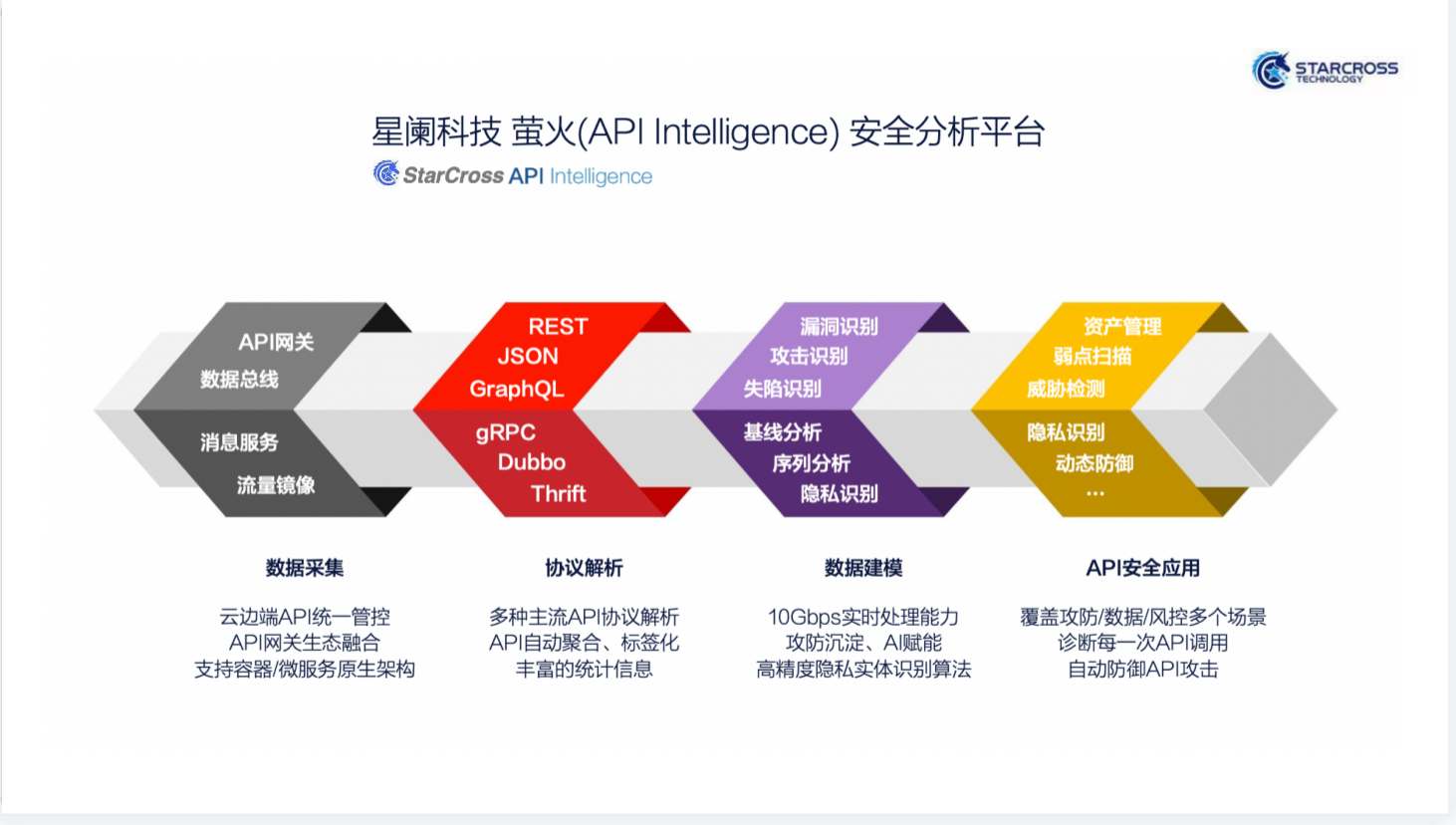 STARCROSS
TECHNOLOGY

星阑科技 萤火(API Intelligence) 安全分析平台

StarCross API Intelligence

API网关
数据总线
消息服务
流量镜像

REST
JSON
GraphQL
gRPC
Dubbo
Thrift

漏洞识别
攻击识别
失陷识别
基线分析
序列分析
隐私识别

资产管理
弱点扫描
威胁检测
隐私识别
动态防御
...

数据采集

云边端API统一管控
API网关生态融合
支持容器/微服务原生架构

协议解析

多种主流API协议解析
API自动聚合、标签化
丰富的统计信息

数据建模

10Gbps实时处理能力
攻防沉淀、AI赋能
高精度隐私实体识别算法

API安全应用

覆盖攻防/数据/风控多个场景
诊断每一次API调用
自动防御API攻击